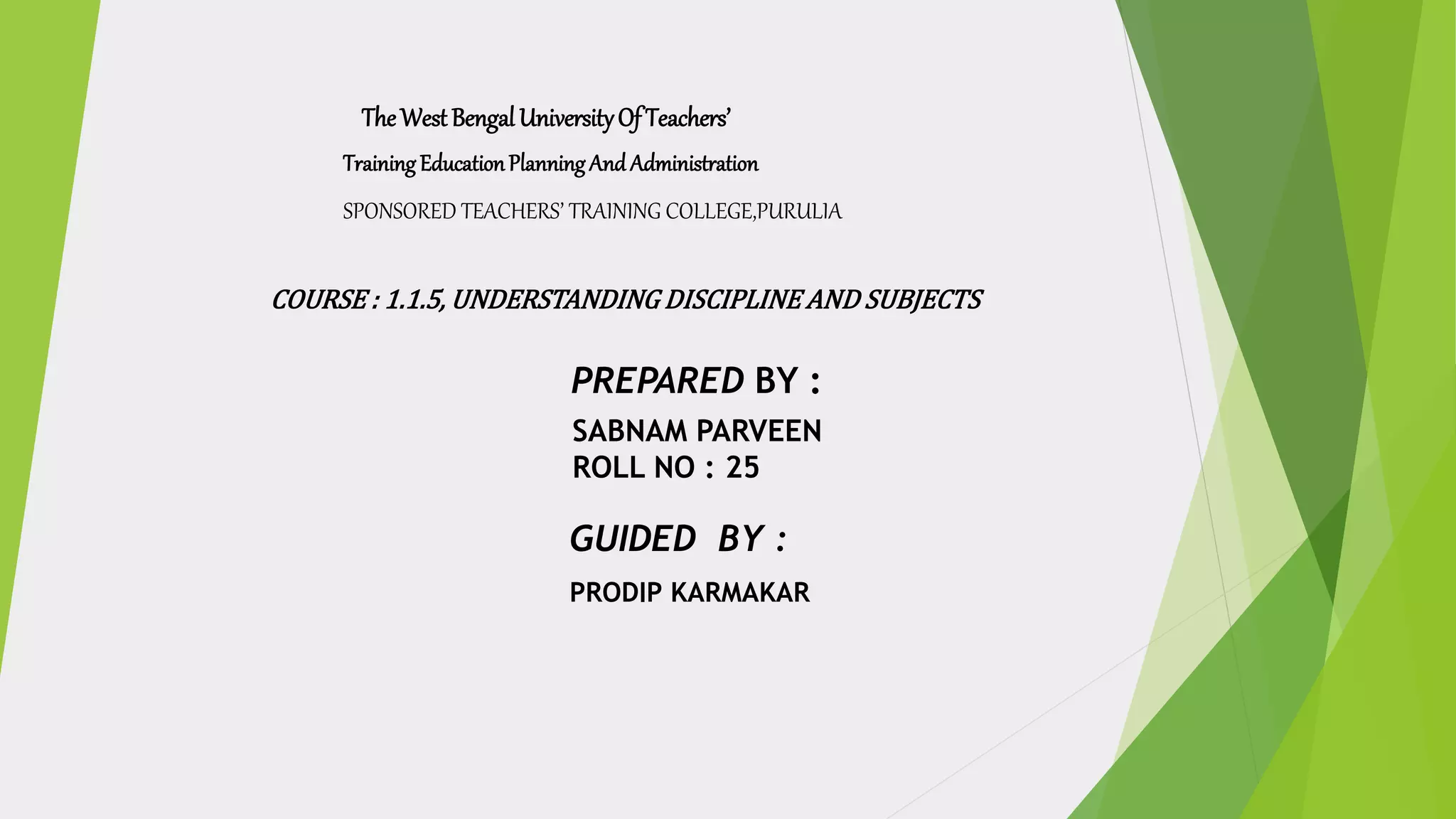 The West Bengal University Of Teachers'

Training Education Planning And Administration

SPONSORED TEACHERS' TRAINING COLLEGE,PURULIA

COURSE : 1.1.5, UNDERSTANDING DISCIPLINE AND SUBJECTS

PREPARED BY :

SABNAM PARVEEN
ROLL NO : 25

GUIDED BY :

PRODIP KARMAKAR